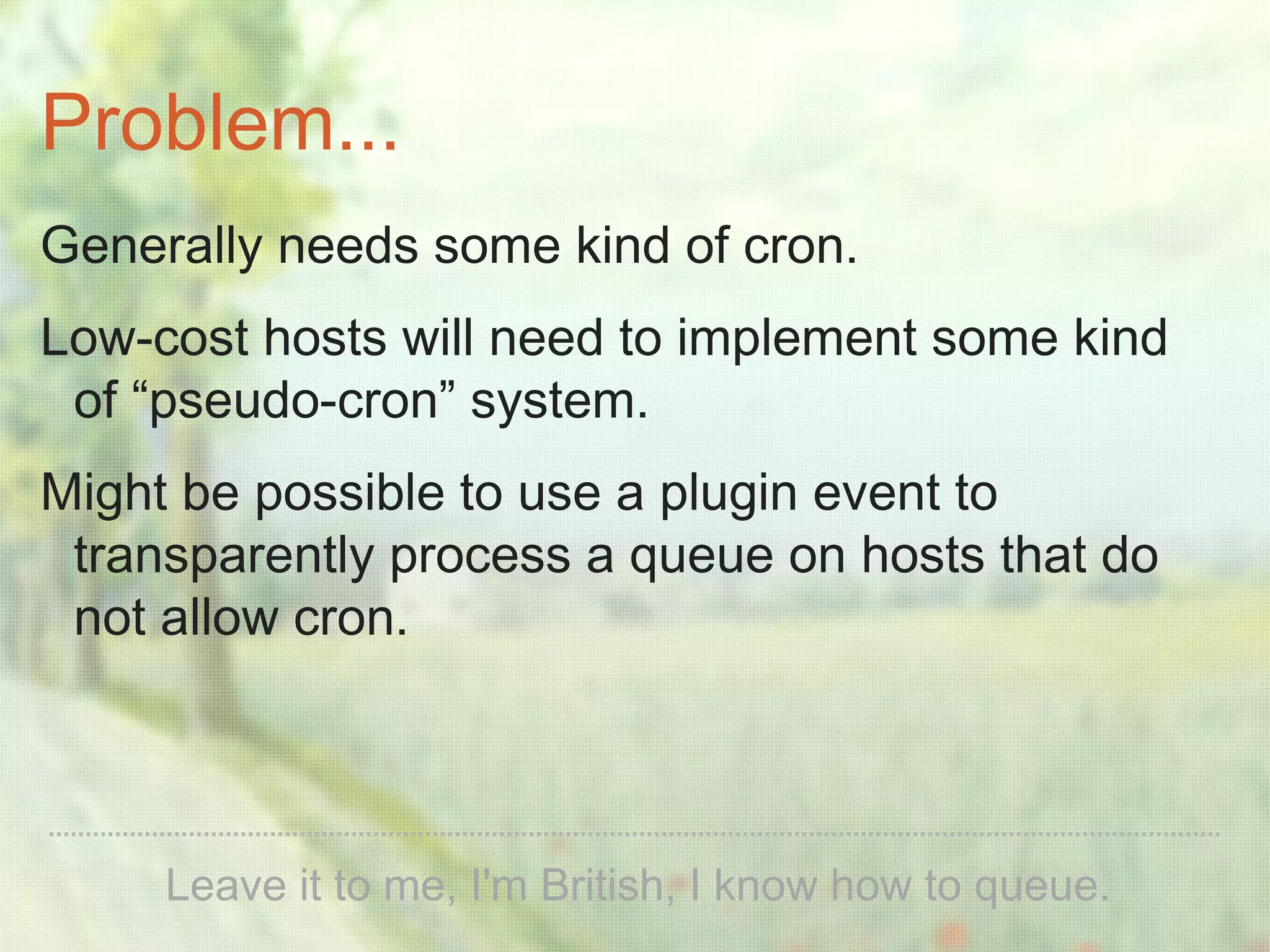 Problem...

Generally needs some kind of cron.

Low-cost hosts will need to implement some kind of “pseudo-cron” system.

Might be possible to use a plugin event to transparently process a queue on hosts that do not allow cron.

Leave it to me, I'm British, I know how to queue.